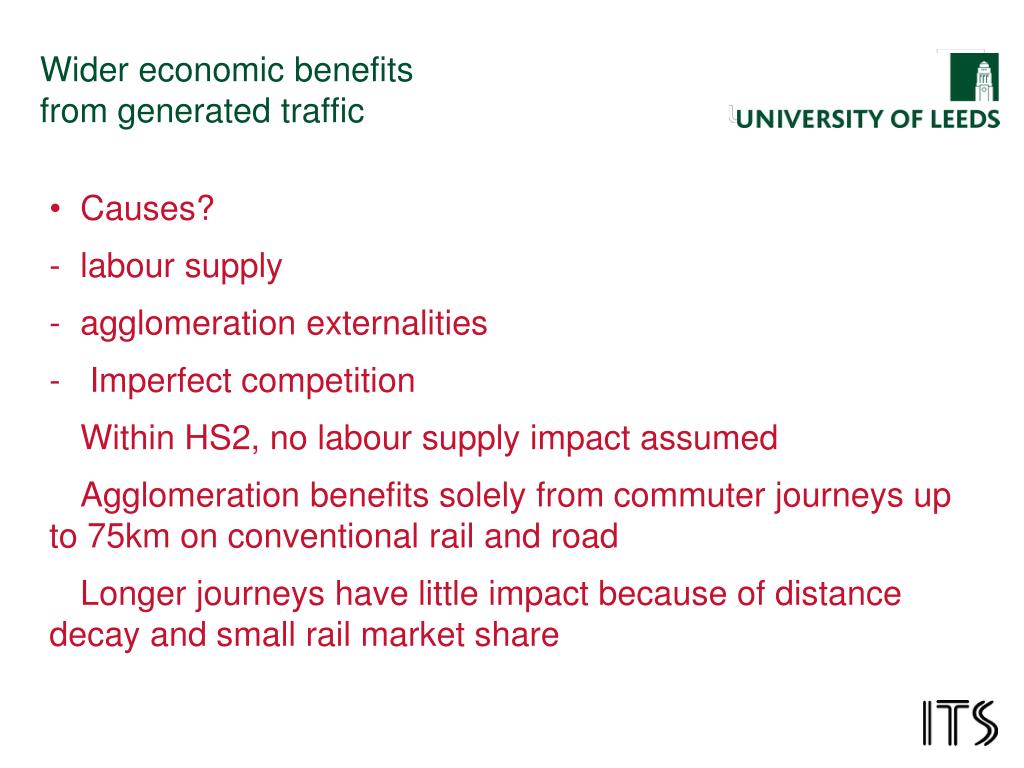 Wider economic benefits
from generated traffic

UNIVERSITY OF LEEDS

• Causes?
- labour supply
- agglomeration externalities
- Imperfect competition

Within HS2, no labour supply impact assumed

Agglomeration benefits solely from commuter journeys up to 75km on conventional rail and road

Longer journeys have little impact because of distance decay and small rail market share

ITS